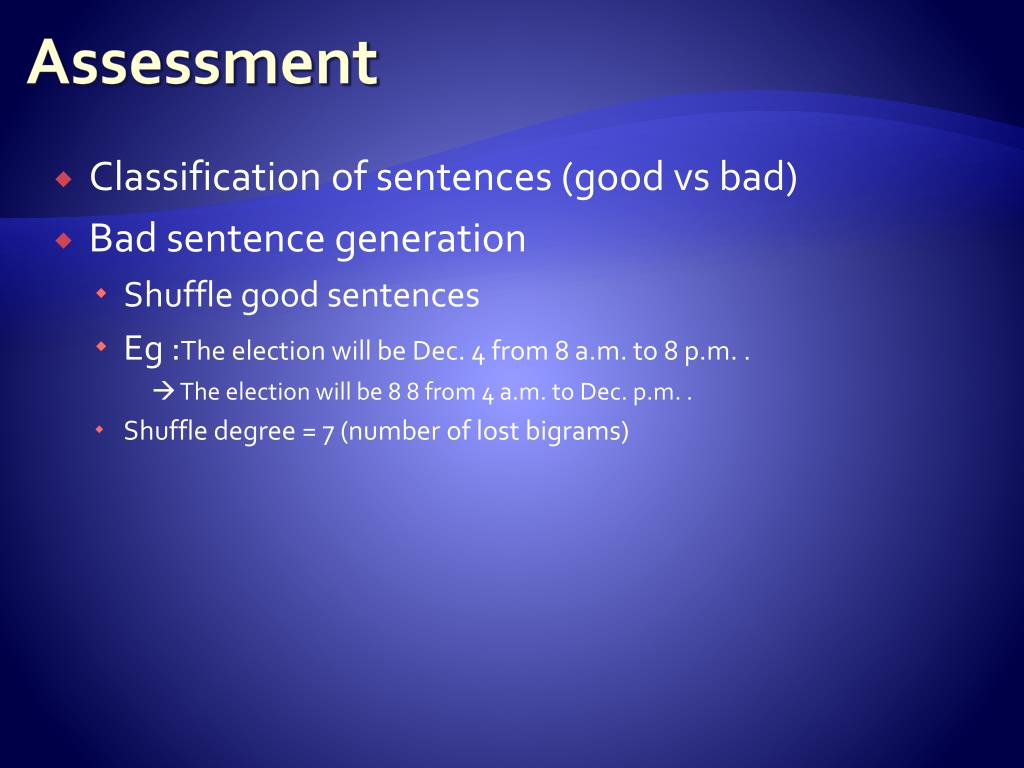 Assessment

Classification of sentences (good vs bad)
Bad sentence generation
Shuffle good sentences
Eg :The election will be Dec. 4 from 8 a.m. to 8 p.m. .
→ The election will be 8 8 from 4 a.m. to Dec. p.m. .
Shuffle degree = 7 (number of lost bigrams)